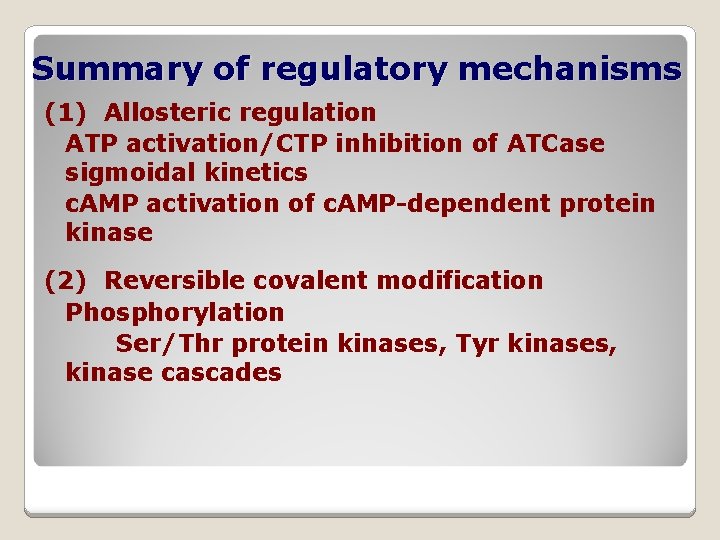 Summary of regulatory mechanisms

(1) Allosteric regulation
ATP activation/CTP inhibition of ATCase sigmoidal kinetics
cAMP activation of cAMP-dependent protein kinase

(2) Reversible covalent modification
Phosphorylation
Ser/Thr protein kinases, Tyr kinases, kinase cascades